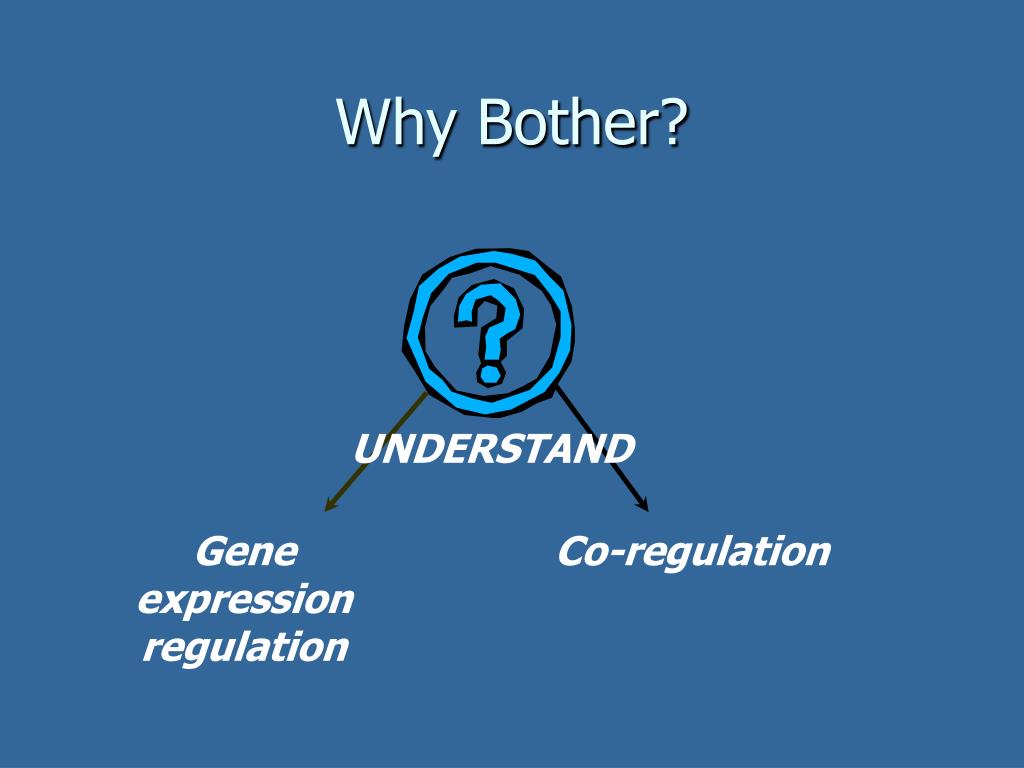 Why Bother?

?

UNDERSTAND

Gene expression regulation

Co-regulation